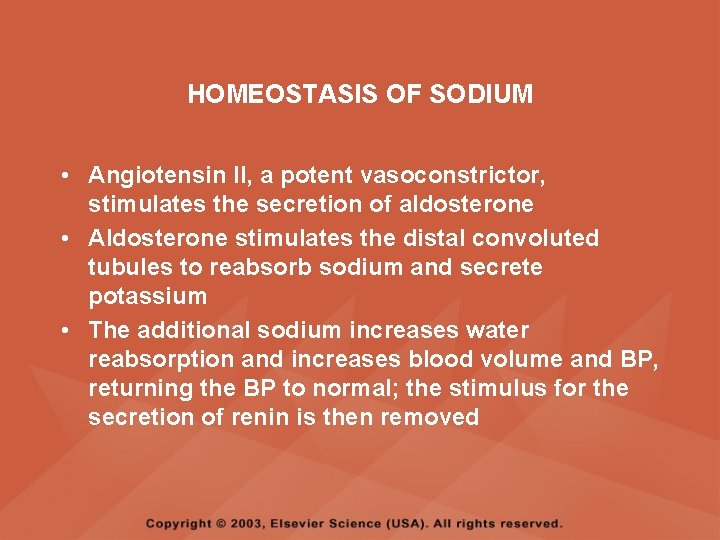 HOMEOSTASIS OF SODIUM

• Angiotensin II, a potent vasoconstrictor, stimulates the secretion of aldosterone

• Aldosterone stimulates the distal convoluted tubules to reabsorb sodium and secrete potassium

• The additional sodium increases water reabsorption and increases blood volume and BP, returning the BP to normal; the stimulus for the secretion of renin is then removed

Copyright © 2003, Elsevier Science (USA). All rights reserved.